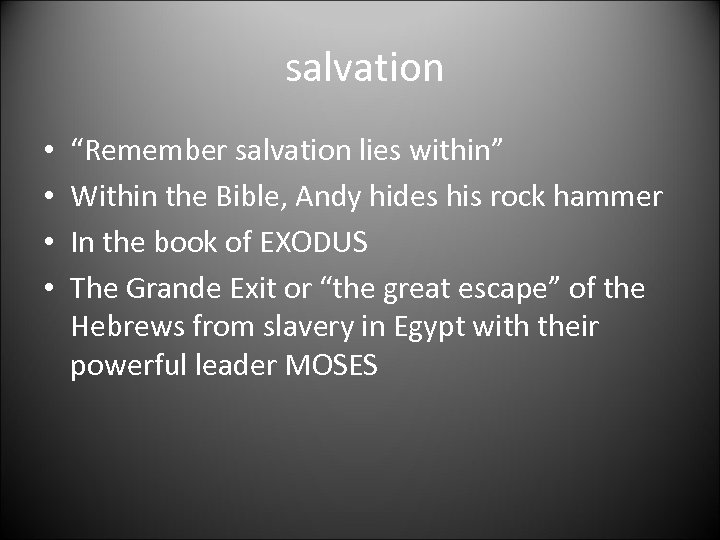 salvation

• “Remember salvation lies within”
• Within the Bible, Andy hides his rock hammer
• In the book of EXODUS
• The Grande Exit or “the great escape” of the Hebrews from slavery in Egypt with their powerful leader MOSES